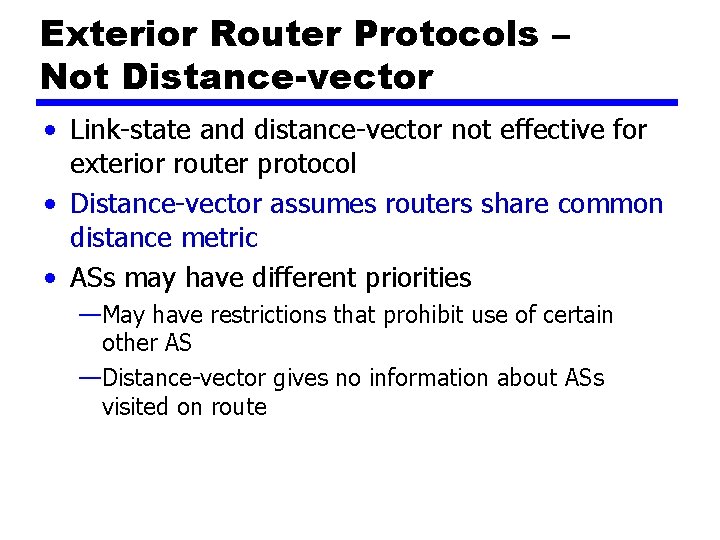 Exterior Router Protocols – Not Distance-vector

• Link-state and distance-vector not effective for exterior router protocol
• Distance-vector assumes routers share common distance metric
• ASs may have different priorities
—May have restrictions that prohibit use of certain other AS
—Distance-vector gives no information about ASs visited on route